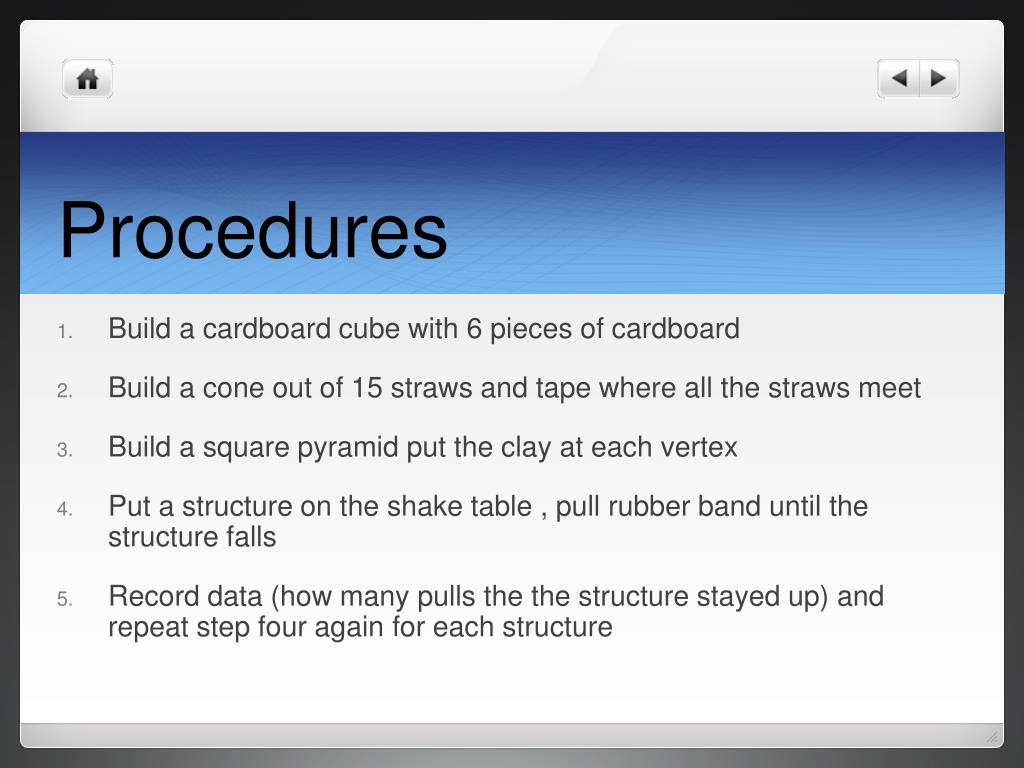 Procedures

1. Build a cardboard cube with 6 pieces of cardboard
2. Build a cone out of 15 straws and tape where all the straws meet
3. Build a square pyramid put the clay at each vertex
4. Put a structure on the shake table , pull rubber band until the structure falls
5. Record data (how many pulls the the structure stayed up) and repeat step four again for each structure